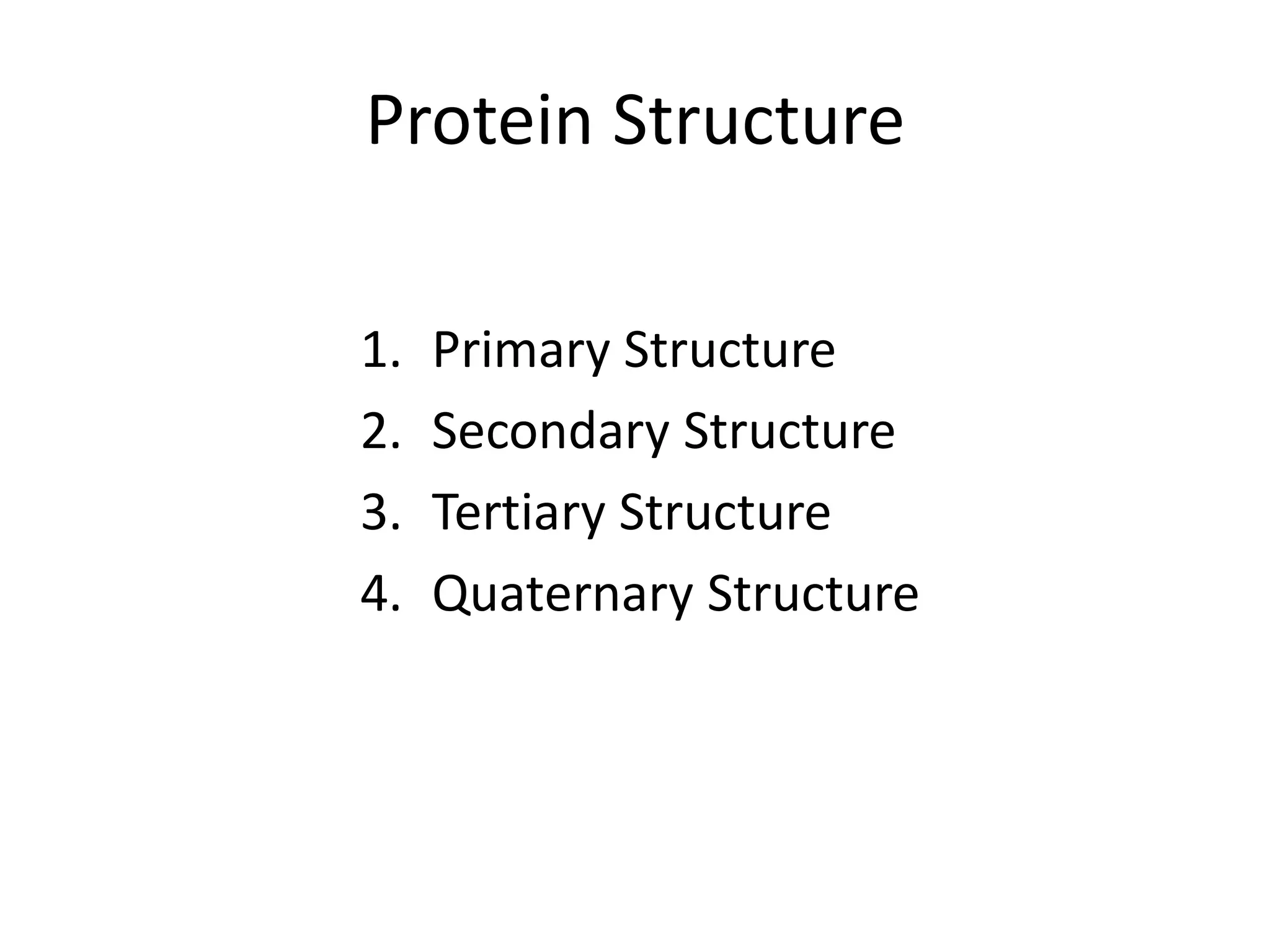 Protein Structure

1. Primary Structure
2. Secondary Structure
3. Tertiary Structure
4. Quaternary Structure